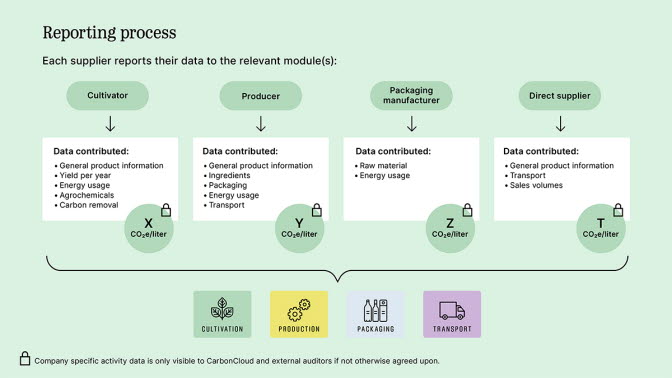 Reporting process

Each supplier reports their data to the relevant module(s):

Cultivator

Data contributed:
• General product information
• Yield per year
• Energy usage
• Agrochemicals
• Carbon removal

X
$CO_2e$/liter

Producer

Data contributed:
• General product information
• Ingredients
• Packaging
• Energy usage
• Transport

Y
$CO_2e$/liter

Packaging manufacturer

Data contributed:
• Raw material
• Energy usage

Z
$CO_2e$/liter

Direct supplier

Data contributed:
• General product information
• Transport
• Sales volumes

T
$CO_2e$/liter

CULTIVATION

PRODUCTION

PACKAGING

TRANSPORT

Company specific activity data is only visible to CarbonCloud and external auditors if not otherwise agreed upon.